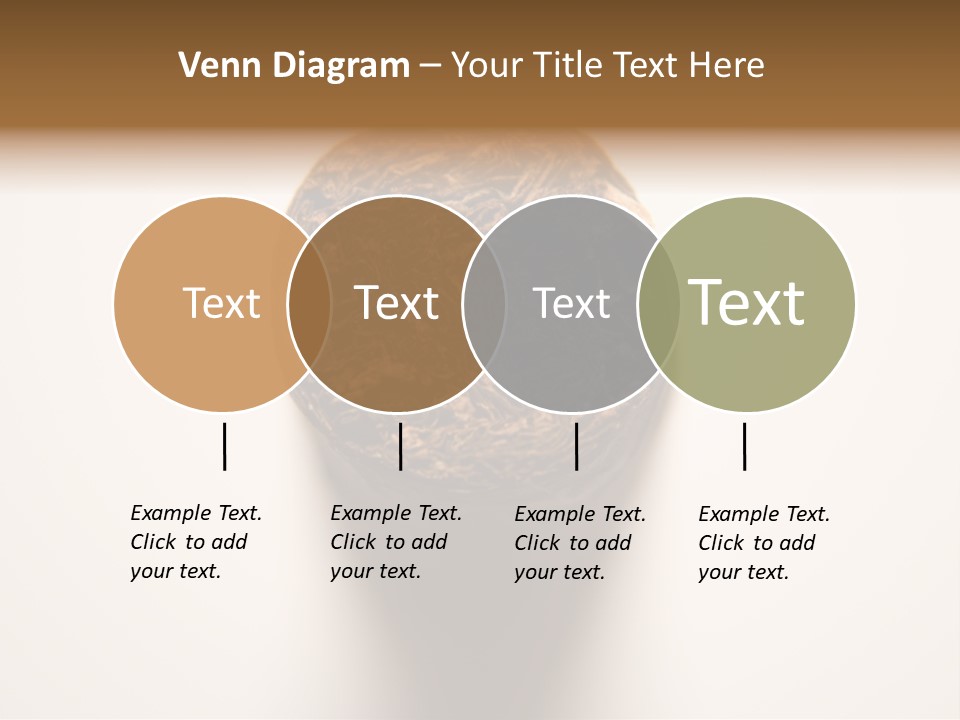 Venn Diagram – Your Title Text Here

Text

Text

Text

Text

Example Text. Click to add your text.

Example Text. Click to add your text.

Example Text. Click to add your text.

Example Text. Click to add your text.